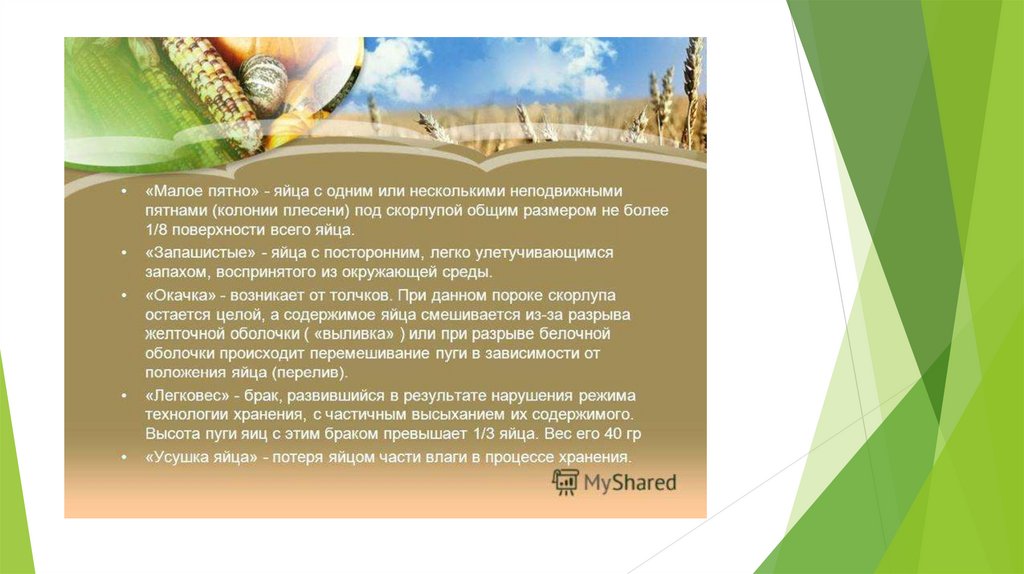 • «Малое пятно» - яйца с одним или несколькими неподвижными пятнами (колонии плесени) под скорлупой общим размером не более 1/8 поверхности всего яйца.

• «Запашистые» - яйца с посторонним, легко улетучивающимся запахом, воспринятого из окружающей среды.

• «Окачка» - возникает от толчков. При данном пороке скорлупа остается целой, а содержимое яйца смешивается из-за разрыва желточной оболочки ( «выливка» ) или при разрыве белочной оболочки происходит перемешивание пуги в зависимости от положения яйца (перелив).

• «Легковес» - брак, развившийся в результате нарушения режима технологии хранения, с частичным высыханием их содержимого. Высота пуги яиц с этим браком превышает 1/3 яйца. Вес его 40 гр

• «Усушка яйца» - потеря яйцом части влаги в процессе хранения.

MyShared